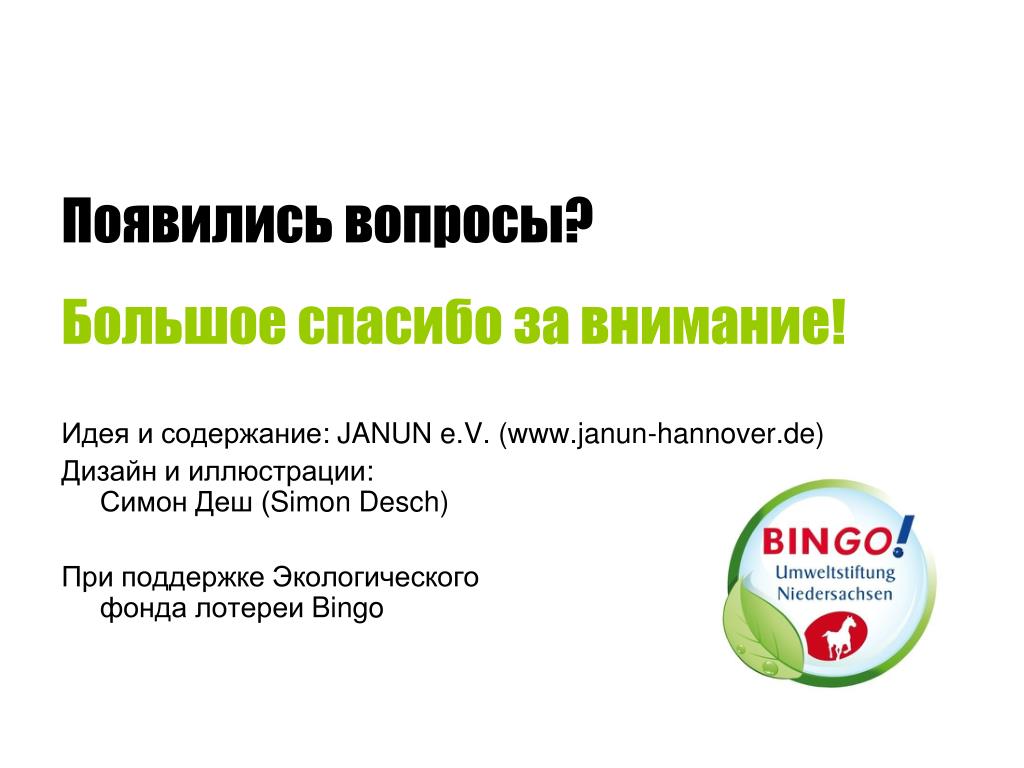 Появились вопросы?

Большое спасибо за внимание!

Идея и содержание: JANUN e.V. (www.janun-hannover.de)

Дизайн и иллюстрации: Симон Деш (Simon Desch)

При поддержке Экологического фонда лотереи Bingo

BINGO!
Umweltstiftung
Niedersachsen